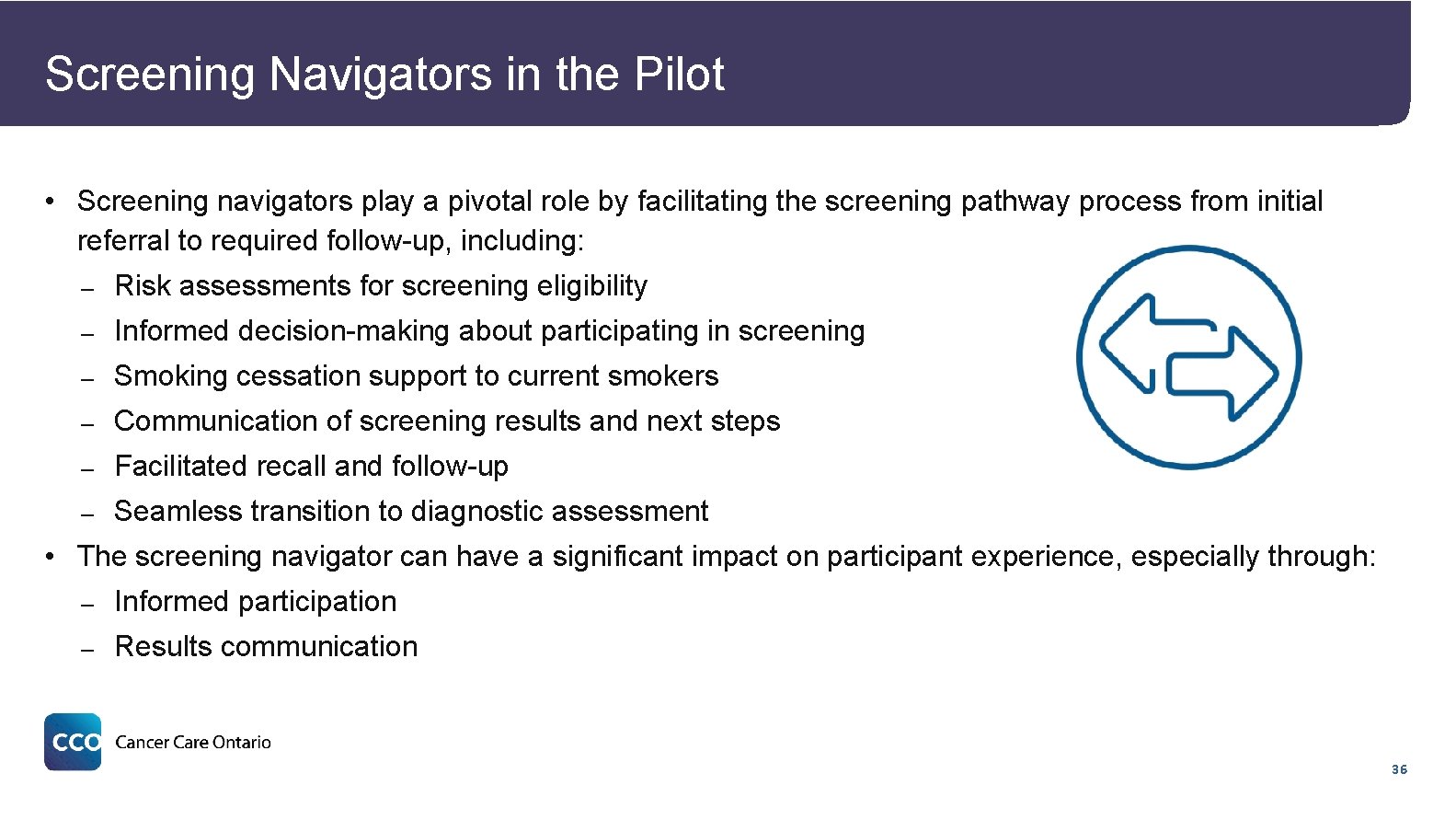 Screening Navigators in the Pilot

• Screening navigators play a pivotal role by facilitating the screening pathway process from initial referral to required follow-up, including:
– Risk assessments for screening eligibility
– Informed decision-making about participating in screening
– Smoking cessation support to current smokers
– Communication of screening results and next steps
– Facilitated recall and follow-up
– Seamless transition to diagnostic assessment
• The screening navigator can have a significant impact on participant experience, especially through:
– Informed participation
– Results communication

CCO Cancer Care Ontario

36